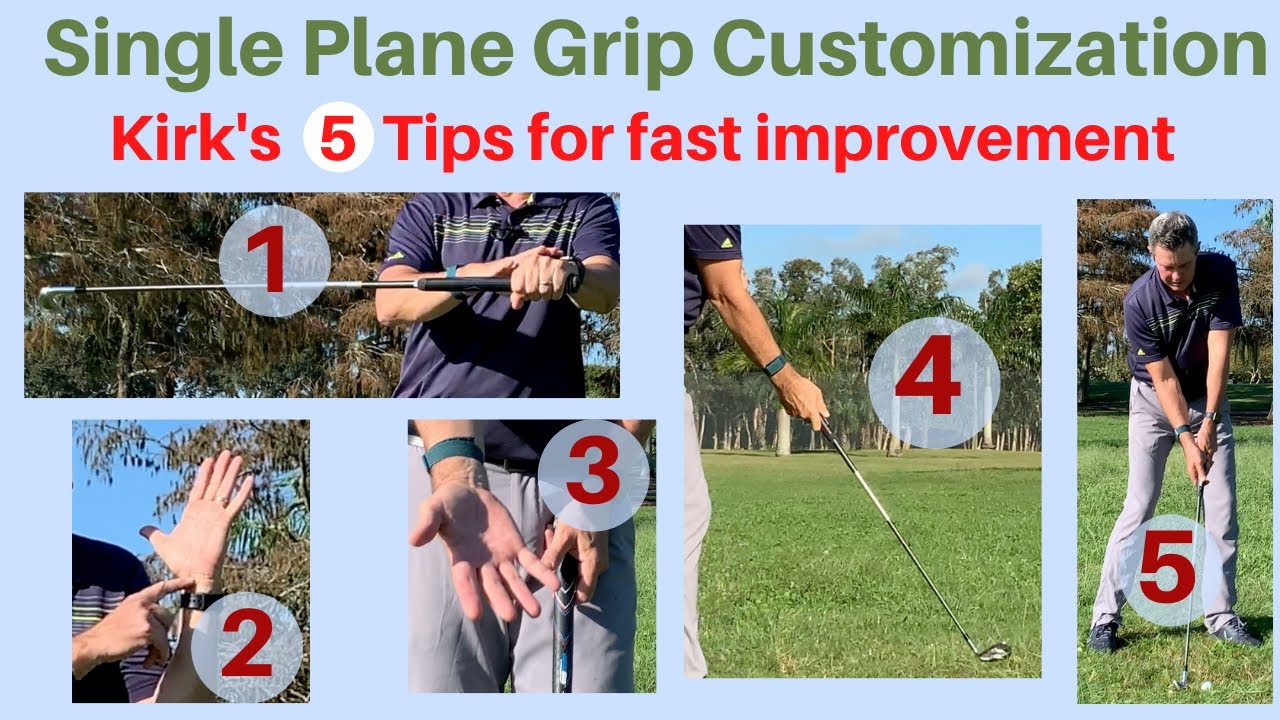 Single Plane Grip Customization

Kirk's 5 Tips for fast improvement

1

2

3

4

5